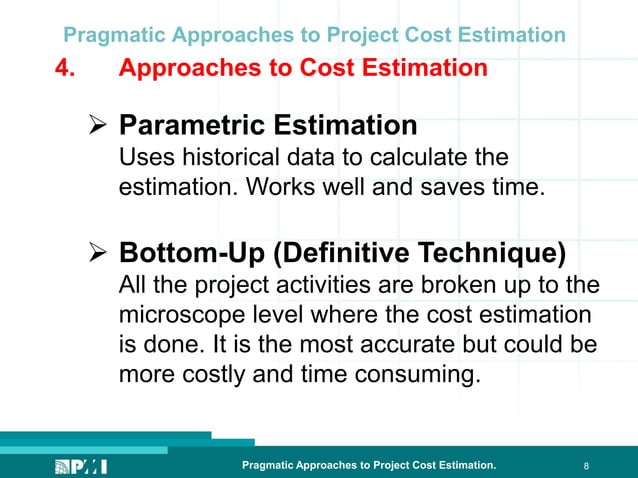 Pragmatic Approaches to Project Cost Estimation

4. Approaches to Cost Estimation

➢ Parametric Estimation
Uses historical data to calculate the estimation. Works well and saves time.

➢ Bottom-Up (Definitive Technique)
All the project activities are broken up to the microscope level where the cost estimation is done. It is the most accurate but could be more costly and time consuming.

PMI

Pragmatic Approaches to Project Cost Estimation.

8